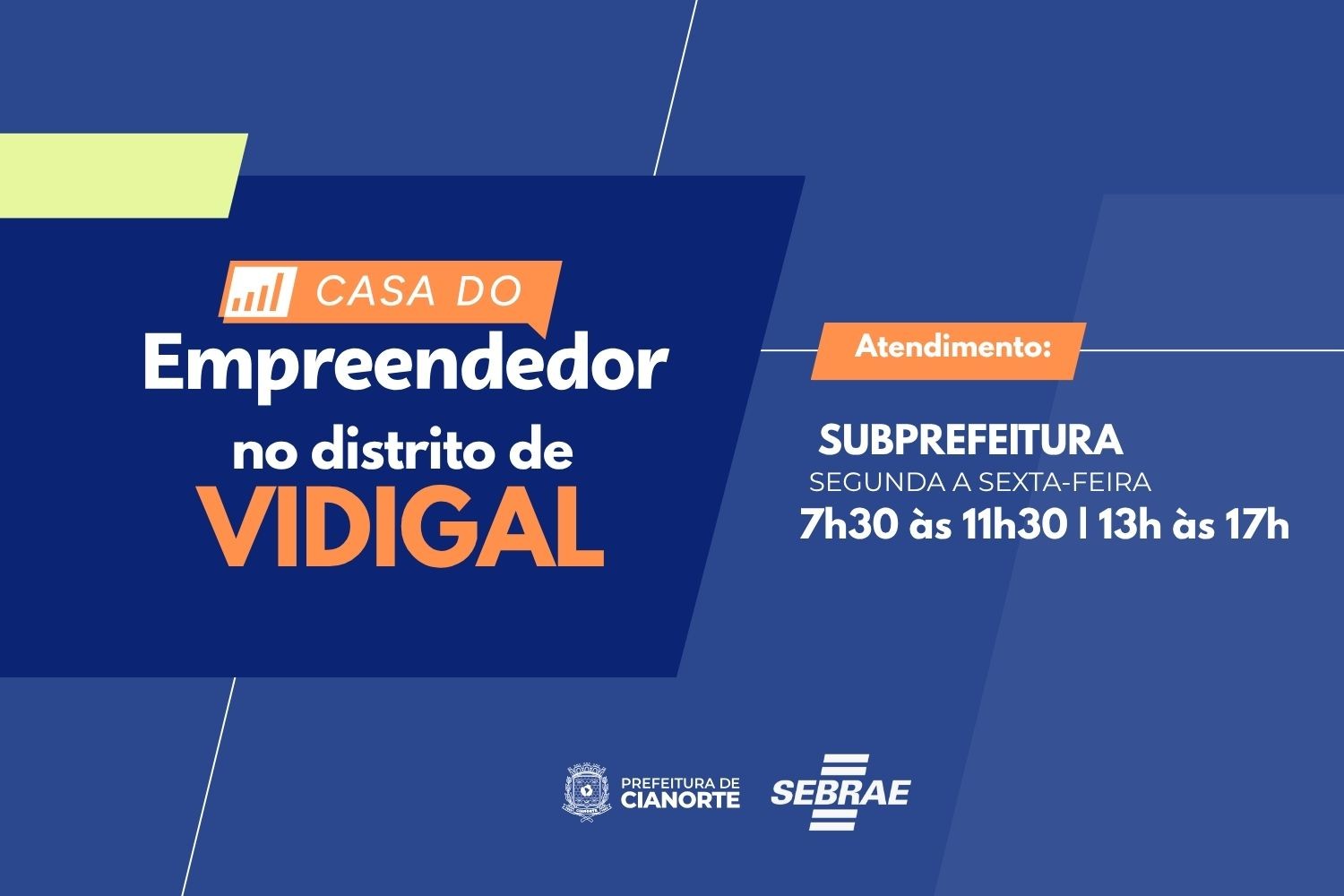 CASA DO
Empreendedor
no distrito de
VIDIGAL

Atendimento:

SUBPREFEITURA
SEGUNDA A SEXTA-FEIRA
7h30 às 11h30 | 13h às 17h

PREFEITURA DE
CIANORTE

SEBRAE